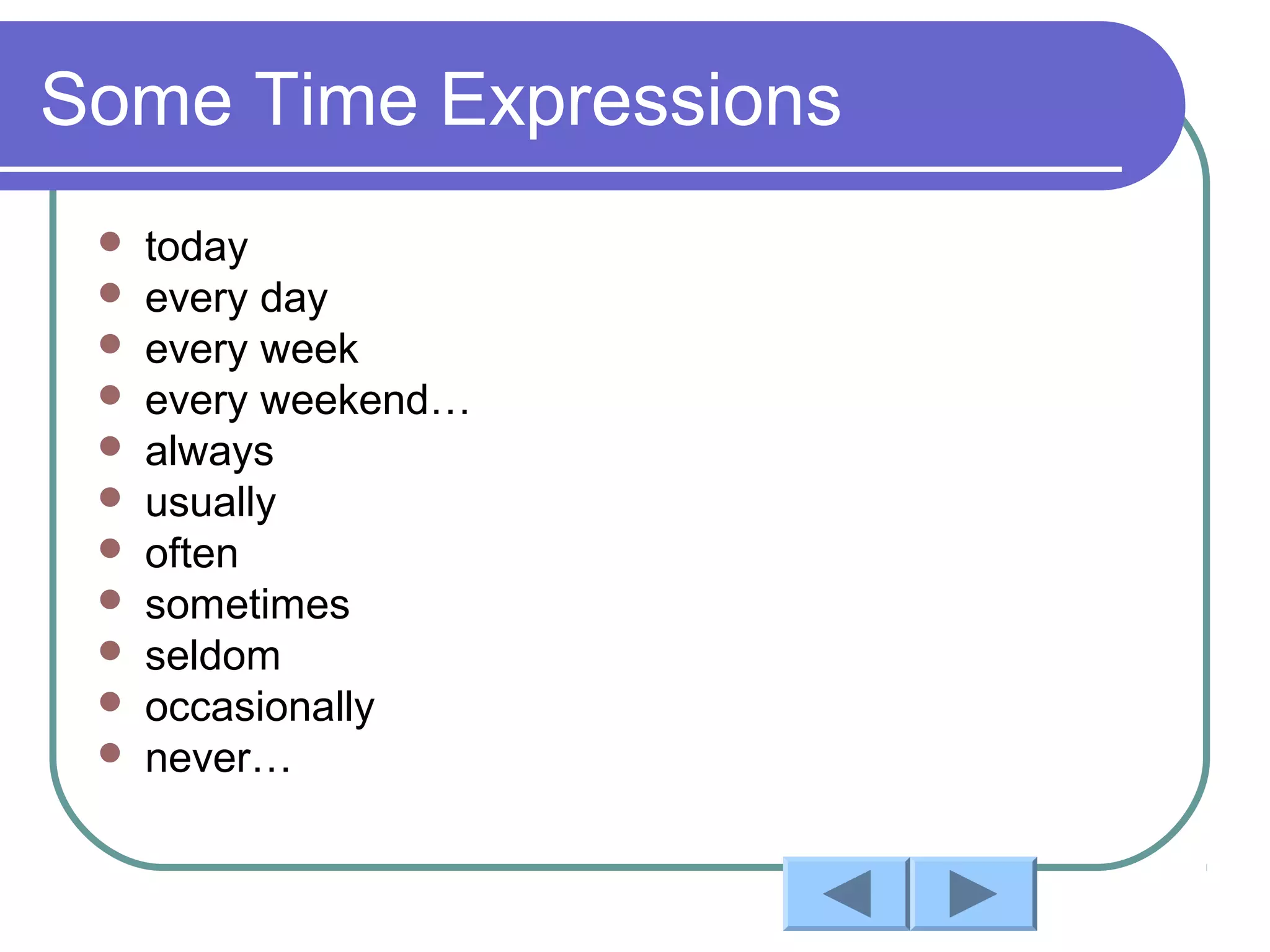 Some Time Expressions

- today
- every day
- every week
- every weekend…
- always
- usually
- often
- sometimes
- seldom
- occasionally
- never…